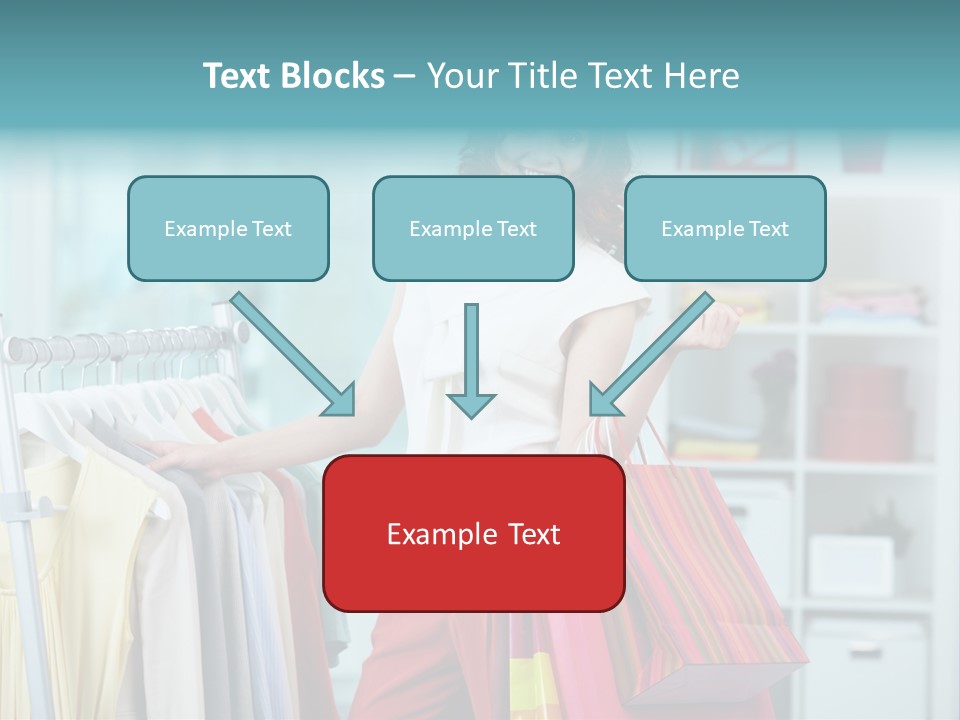 Text Blocks – Your Title Text Here

Example Text

Example Text

Example Text

Example Text